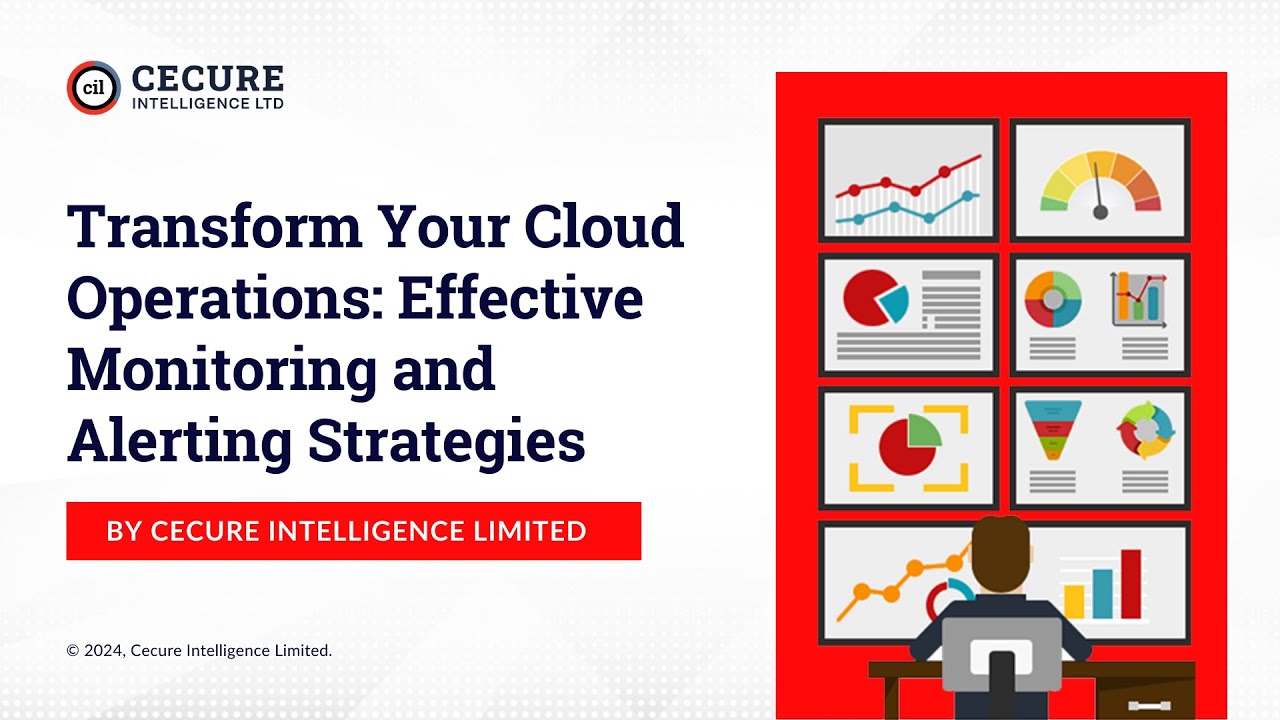 cil CECURE INTELLIGENCE LTD

Transform Your Cloud Operations: Effective Monitoring and Alerting Strategies

BY CECURE INTELLIGENCE LIMITED

© 2024, Cecure Intelligence Limited.